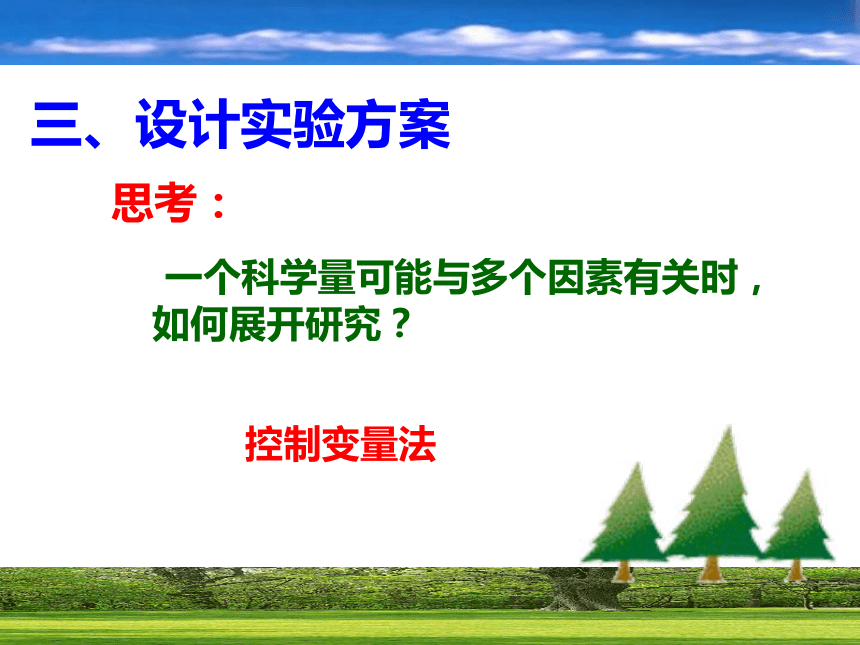 三、设计实验方案

思考：

一个科学量可能与多个因素有关时，如何展开研究？

控制变量法